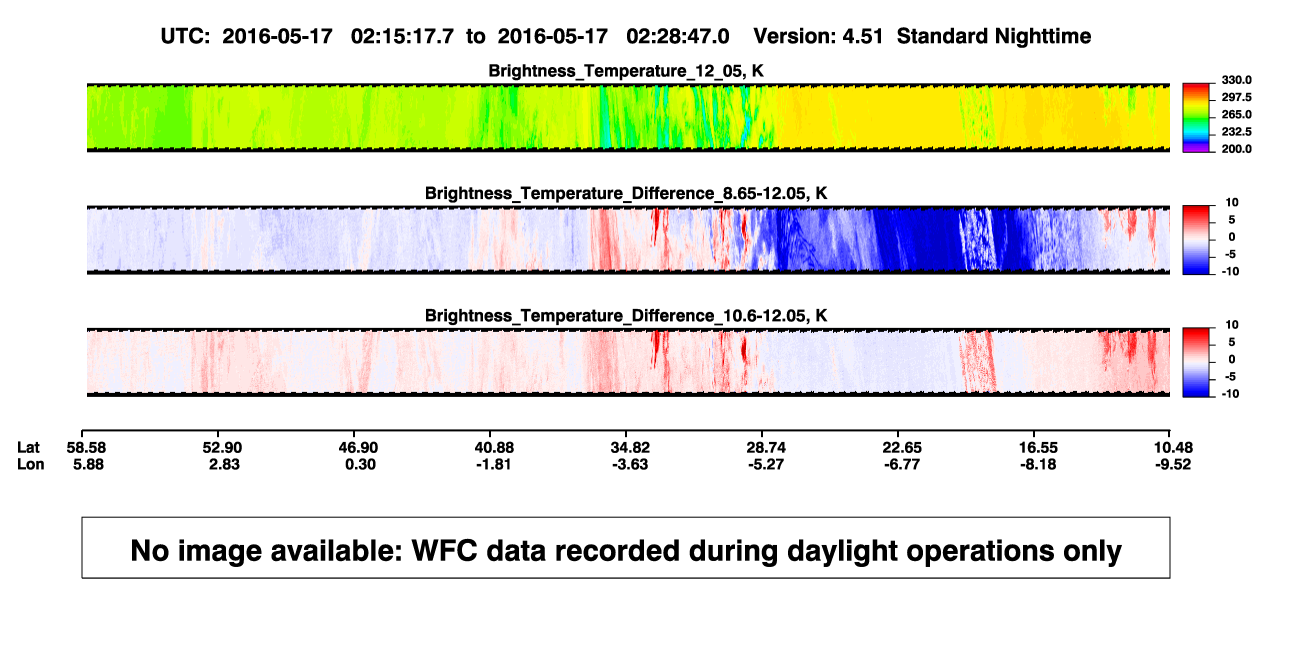 UTC: 2016-05-17 02:15:17.7 to 2016-05-17 02:28:47.0 Version: 4.51 Standard Nighttime

Brightness_Temperature_12_05, K

330.0
297.5
265.0
232.5
200.0

Brightness_Temperature_Difference_8.65-12.05, K

10
5
0
-5
-10

Brightness_Temperature_Difference_10.6-12.05, K

10
5
0
-5
-10

| Lat | 58.58 | 52.90 | 46.90 | 40.88 | 34.82 | 28.74 | 22.65 | 16.55 | 10.48 |
|---|---|---|---|---|---|---|---|---|---|
| Lon | 5.88 | 2.83 | 0.30 | -1.81 | -3.63 | -5.27 | -6.77 | -8.18 | -9.52 |

No image available: WFC data recorded during daylight operations only